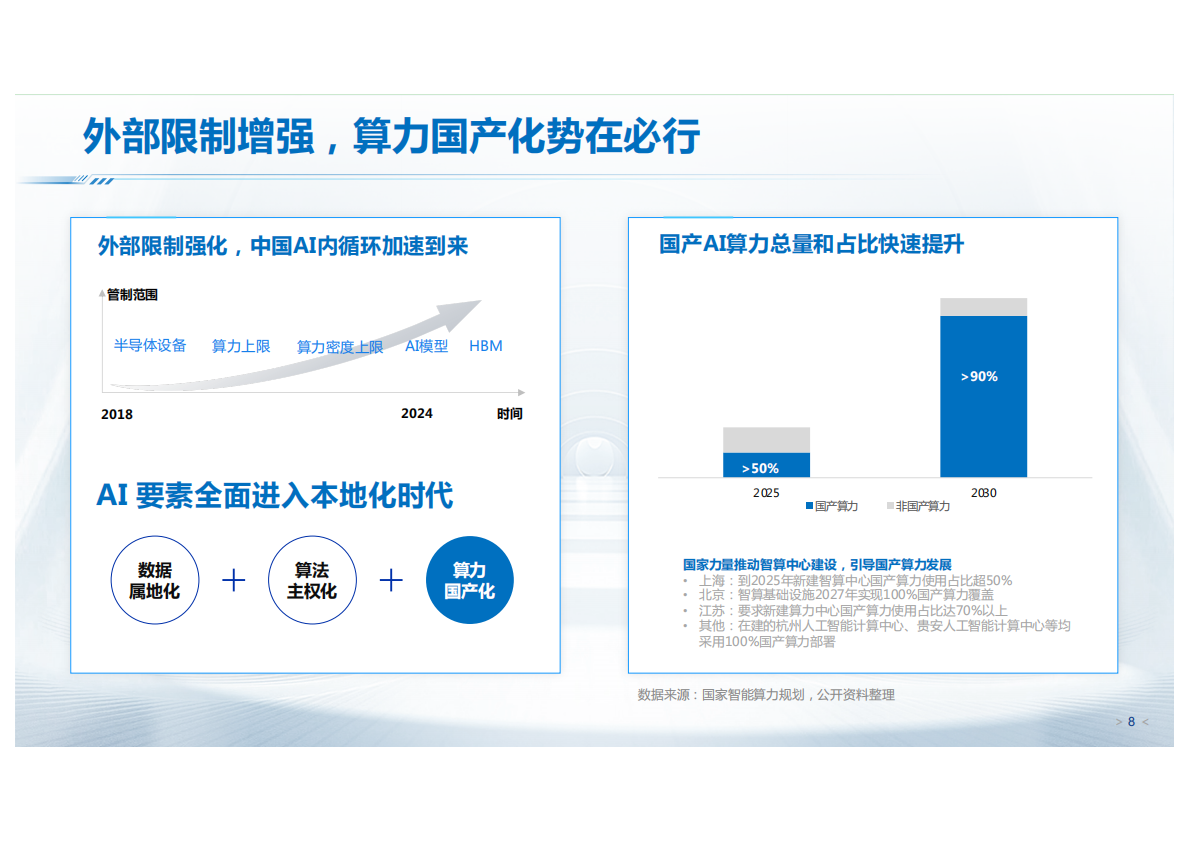 外部限制增强，算力国产化势在必行

外部限制强化，中国AI内循环加速到来

管制范围

半导体设备　算力上限　算力密度上限　AI模型　HBM

2018　2024　时间

AI 要素全面进入本地化时代

数据属地化 + 算法主权化 + 算力国产化

国产AI算力总量和占比快速提升

>50%

>90%

2025　2030

国产算力　非国产算力

国家力量推动智算中心建设，引导国产算力发展
• 上海：到2025年新建智算中心国产算力使用占比超50%
• 北京：智算基础设施2027年实现100%国产算力覆盖
• 江苏：要求新建算力中心国产算力使用占比达70%以上
• 其他：在建的杭州人工智能计算中心、贵安人工智能计算中心等均采用100%国产算力部署

数据来源：国家智能算力规划，公开资料整理

> 8 <